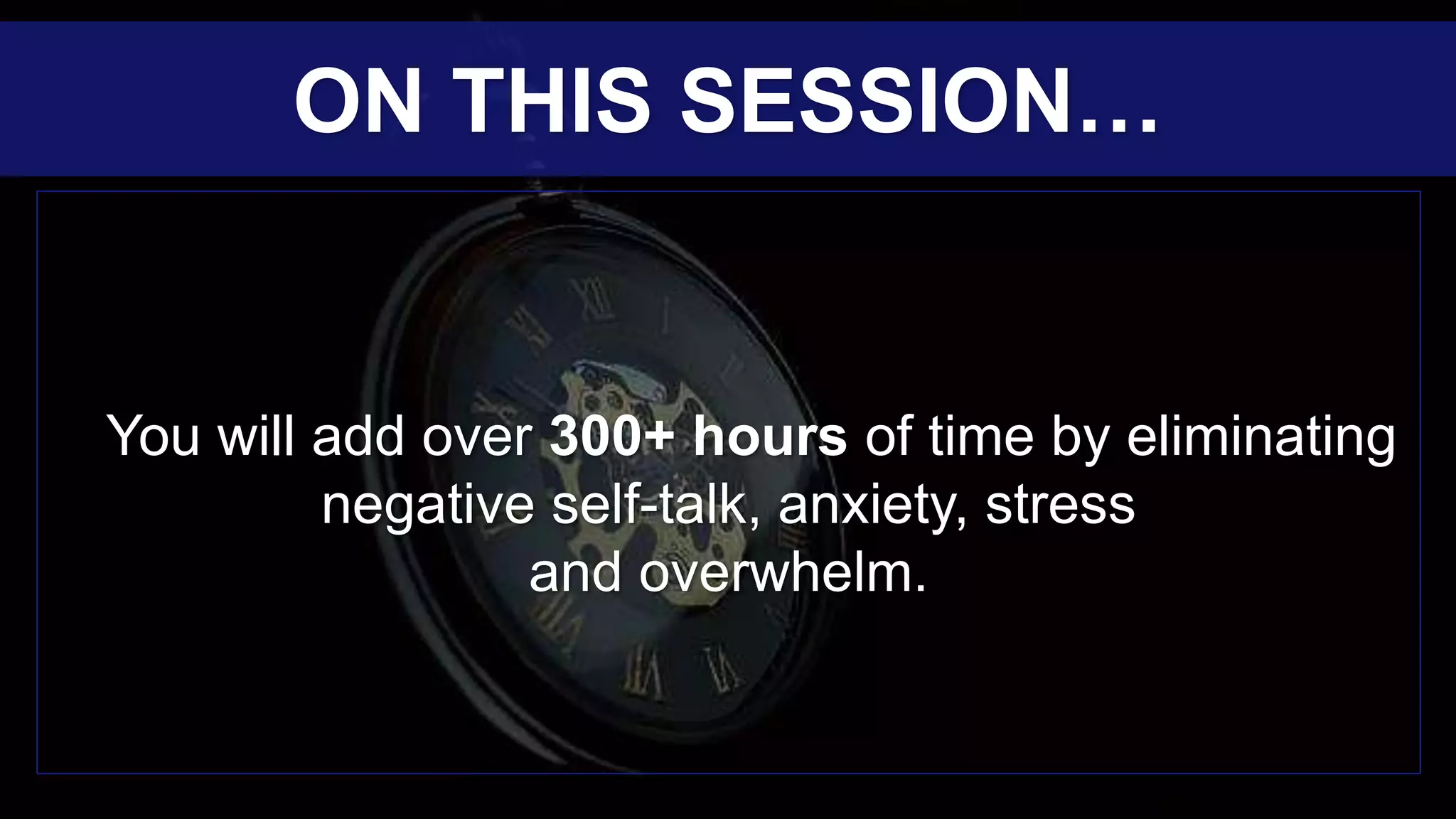 ON THIS SESSION…

You will add over 300+ hours of time by eliminating negative self-talk, anxiety, stress and overwhelm.